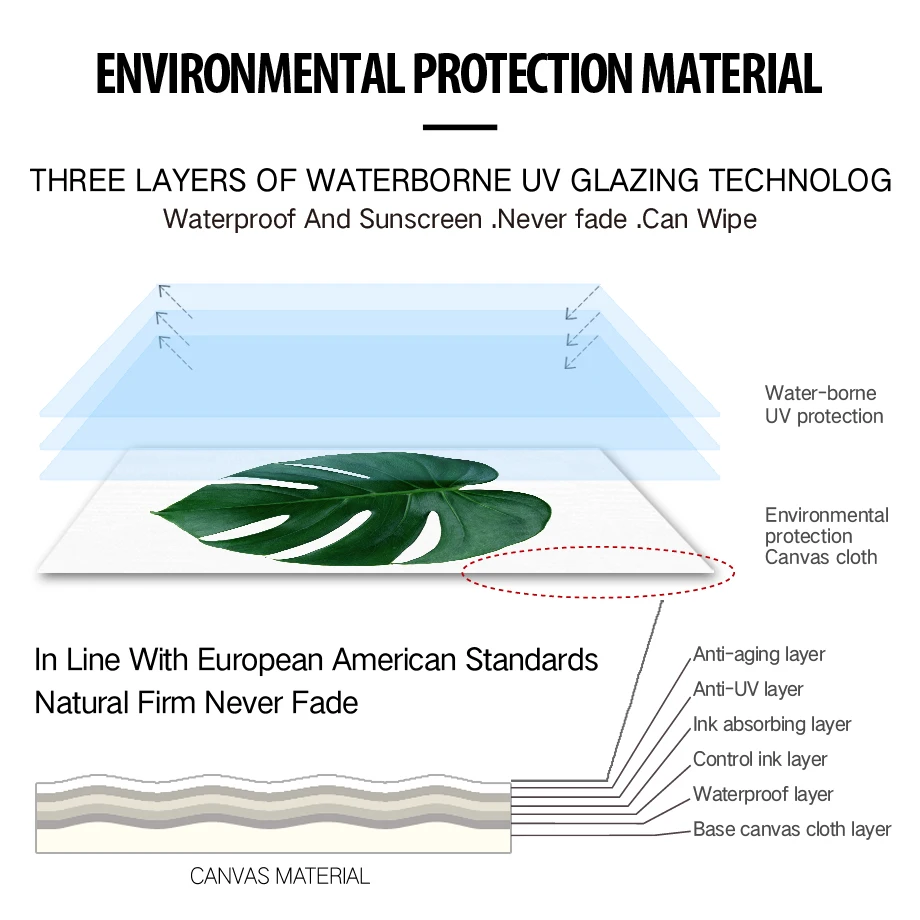 ENVIRONMENTAL PROTECTION MATERIAL

THREE LAYERS OF WATERBORNE UV GLAZING TECHNOLOG
Waterproof And Sunscreen .Never fade .Can Wipe

Water-borne UV protection

Environmental protection Canvas cloth

In Line With European American Standards
Natural Firm Never Fade

Anti-aging layer
Anti-UV layer
Ink absorbing layer
Control ink layer
Waterproof layer
Base canvas cloth layer

CANVAS MATERIAL